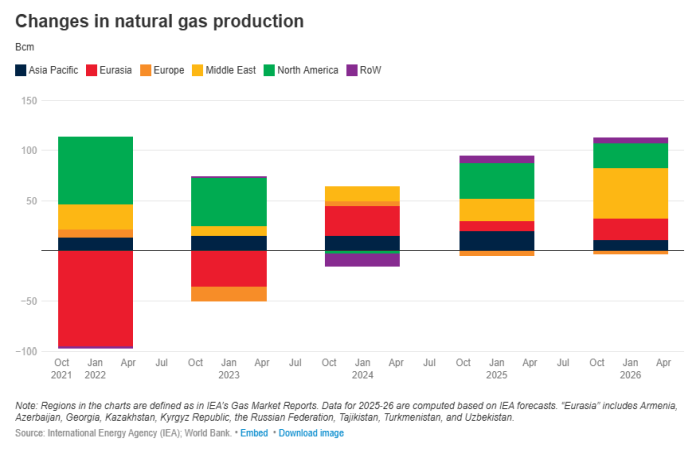 Changes in natural gas production

Bcm

Asia Pacific Eurasia Europe Middle East North America RoW

150
100
50
−50
−100

Oct 2021 Jan 2022 Apr Jul Oct Jan 2023 Apr Jul Oct Jan 2024 Apr Jul Oct Jan 2025 Apr Jul Oct Jan 2026 Apr

Note: Regions in the charts are defined as in IEA's Gas Market Reports. Data for 2025-26 are computed based on IEA forecasts. "Eurasia" includes Armenia, Azerbaijan, Georgia, Kazakhstan, Kyrgyz Republic, the Russian Federation, Tajikistan, Turkmenistan, and Uzbekistan.

Source: International Energy Agency (IEA); World Bank. • Embed • Download image